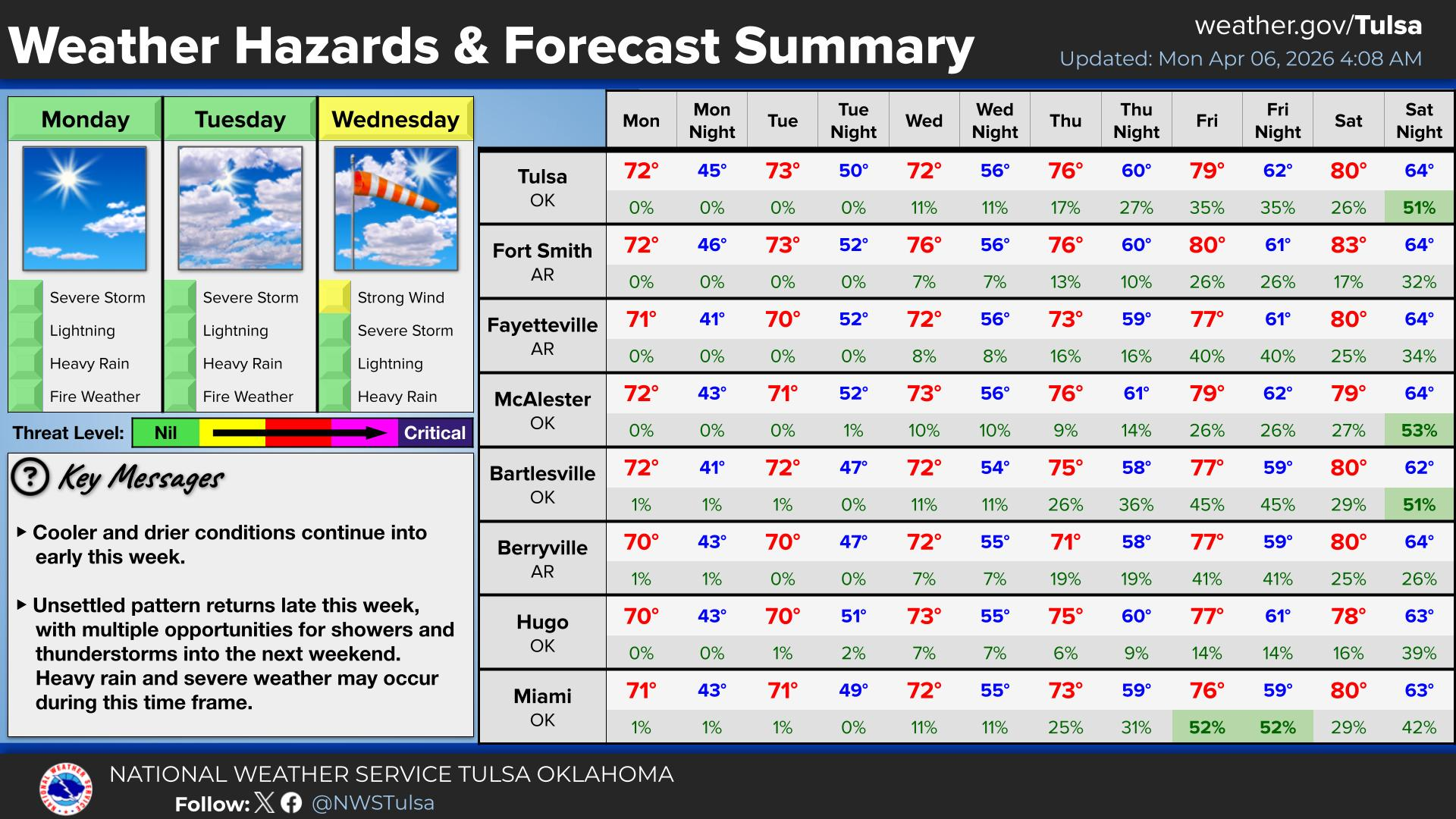 Weather Hazards & Forecast Summary

weather.gov/Tulsa
Updated: Mon Apr 06, 2026 4:08 AM

Monday
Severe Storm
Lightning
Heavy Rain
Fire Weather

Tuesday
Severe Storm
Lightning
Heavy Rain
Fire Weather

Wednesday
Strong Wind
Severe Storm
Lightning
Heavy Rain

Threat Level: Nil Critical

Key Messages

▸ Cooler and drier conditions continue into early this week.

▸ Unsettled pattern returns late this week, with multiple opportunities for showers and thunderstorms into the next weekend. Heavy rain and severe weather may occur during this time frame.

| | Mon | Mon Night | Tue | Tue Night | Wed | Wed Night | Thu | Thu Night | Fri | Fri Night | Sat | Sat Night |
|---|---|---|---|---|---|---|---|---|---|---|---|---|
| Tulsa OK | 72° | 45° | 73° | 50° | 72° | 56° | 76° | 60° | 79° | 62° | 80° | 64° |
| | 0% | 0% | 0% | 0% | 11% | 11% | 17% | 27% | 35% | 35% | 26% | 51% |
| Fort Smith AR | 72° | 46° | 73° | 52° | 76° | 56° | 76° | 60° | 80° | 61° | 83° | 64° |
| | 0% | 0% | 0% | 0% | 7% | 7% | 13% | 10% | 26% | 26% | 17% | 32% |
| Fayetteville AR | 71° | 41° | 70° | 52° | 72° | 56° | 73° | 59° | 77° | 61° | 80° | 64° |
| | 0% | 0% | 0% | 0% | 8% | 8% | 16% | 16% | 40% | 40% | 25% | 34% |
| McAlester OK | 72° | 43° | 71° | 52° | 73° | 56° | 76° | 61° | 79° | 62° | 79° | 64° |
| | 0% | 0% | 0% | 1% | 10% | 10% | 9% | 14% | 26% | 26% | 27% | 53% |
| Bartlesville OK | 72° | 41° | 72° | 47° | 72° | 54° | 75° | 58° | 77° | 59° | 80° | 62° |
| | 1% | 1% | 1% | 0% | 11% | 11% | 26% | 36% | 45% | 45% | 29% | 51% |
| Berryville AR | 70° | 43° | 70° | 47° | 72° | 55° | 71° | 58° | 77° | 59° | 80° | 64° |
| | 1% | 1% | 0% | 0% | 7% | 7% | 19% | 19% | 41% | 41% | 25% | 26% |
| Hugo OK | 70° | 43° | 70° | 51° | 73° | 55° | 75° | 60° | 77° | 61° | 78° | 63° |
| | 0% | 0% | 1% | 2% | 7% | 7% | 6% | 9% | 14% | 14% | 16% | 39% |
| Miami OK | 71° | 43° | 71° | 49° | 72° | 55° | 73° | 59° | 76° | 59° | 80° | 63° |
| | 1% | 1% | 1% | 0% | 11% | 11% | 25% | 31% | 52% | 52% | 29% | 42% |

NATIONAL WEATHER SERVICE TULSA OKLAHOMA
Follow: @NWSTulsa